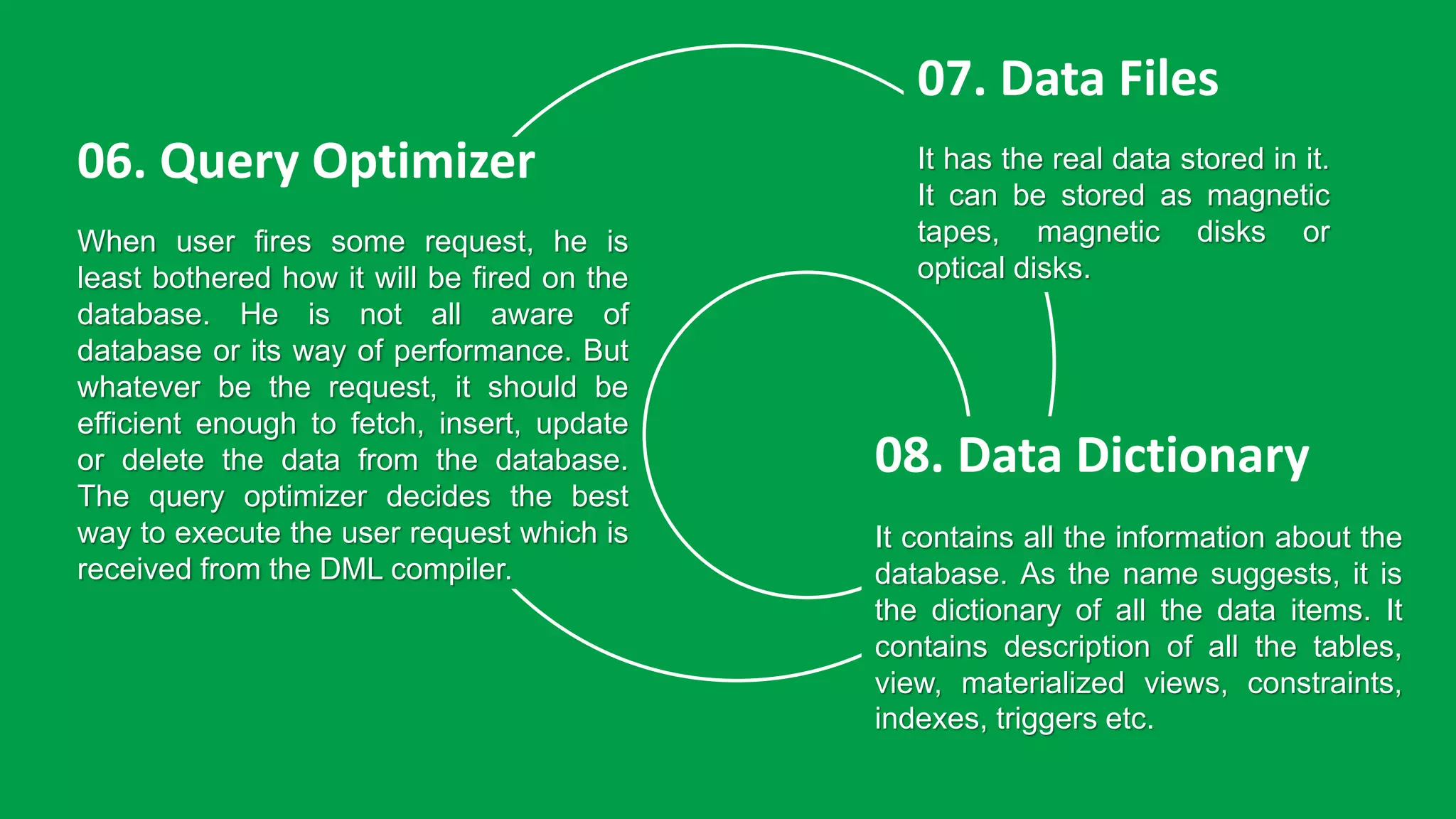 06. Query Optimizer

When user fires some request, he is least bothered how it will be fired on the database. He is not all aware of database or its way of performance. But whatever be the request, it should be efficient enough to fetch, insert, update or delete the data from the database. The query optimizer decides the best way to execute the user request which is received from the DML compiler.

07. Data Files

It has the real data stored in it. It can be stored as magnetic tapes, magnetic disks or optical disks.

08. Data Dictionary

It contains all the information about the database. As the name suggests, it is the dictionary of all the data items. It contains description of all the tables, view, materialized views, constraints, indexes, triggers etc.